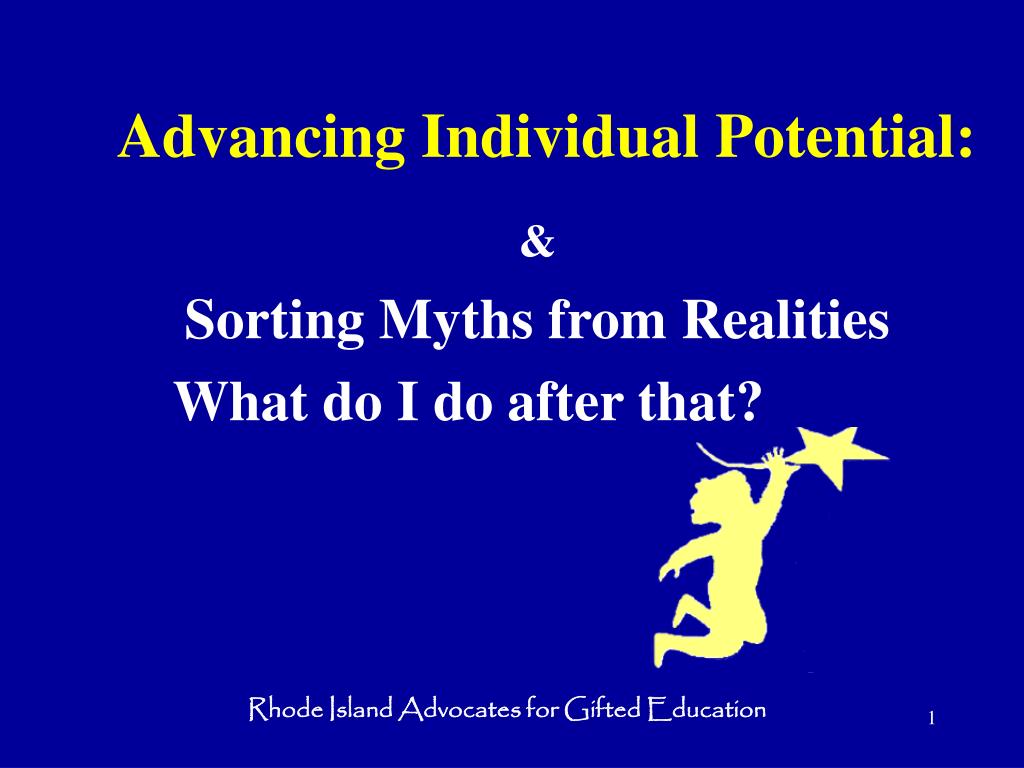 Advancing Individual Potential:

&

Sorting Myths from Realities

What do I do after that?

Rhode Island Advocates for Gifted Education

1